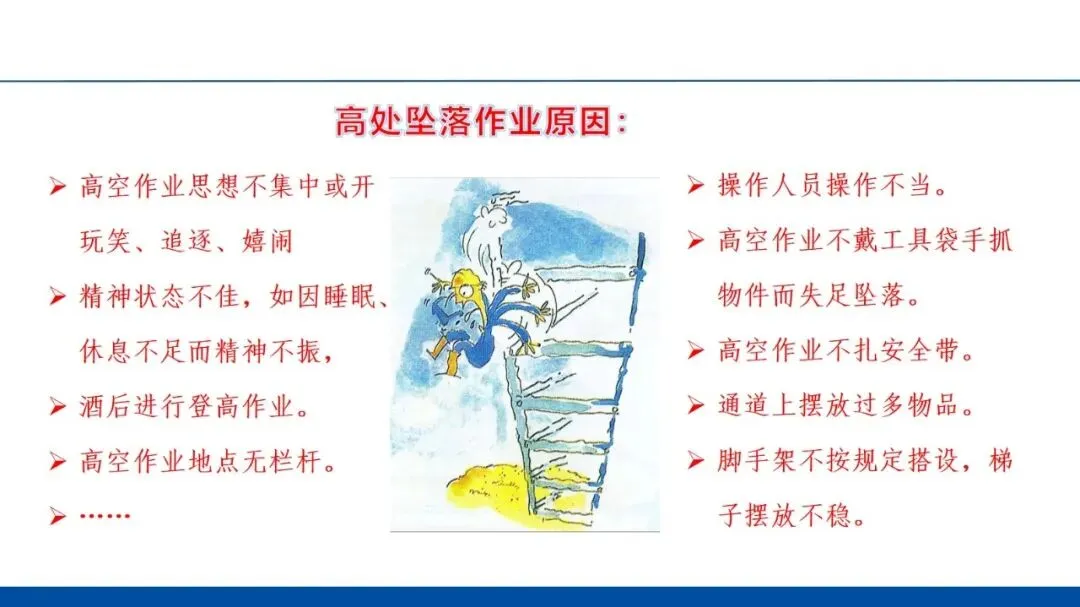 高处坠落作业原因：

➢ 高空作业思想不集中或开玩笑、追逐、嬉闹

➢ 精神状态不佳，如因睡眠、休息不足而精神不振，

➢ 酒后进行登高作业。

➢ 高空作业地点无栏杆。

➢ ……

➢ 操作人员操作不当。

➢ 高空作业不戴工具袋手抓物件而失足坠落。

➢ 高空作业不扎安全带。

➢ 通道上摆放过多物品。

➢ 脚手架不按规定搭设，梯子摆放不稳。